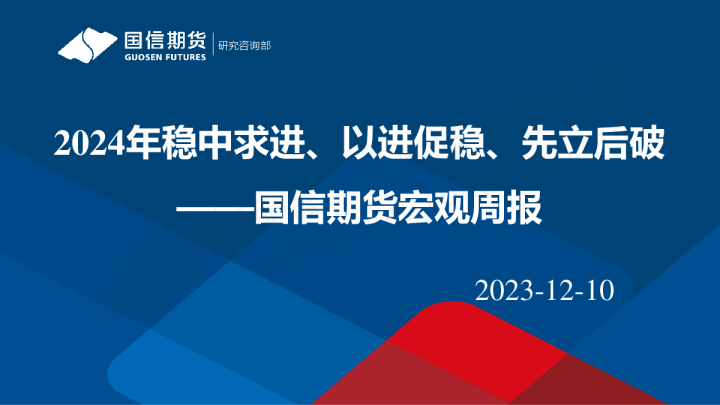 国信期货
GUOSEN FUTURES
研究咨询部

2024年稳中求进、以进促稳、先立后破

——国信期货宏观周报

2023-12-10